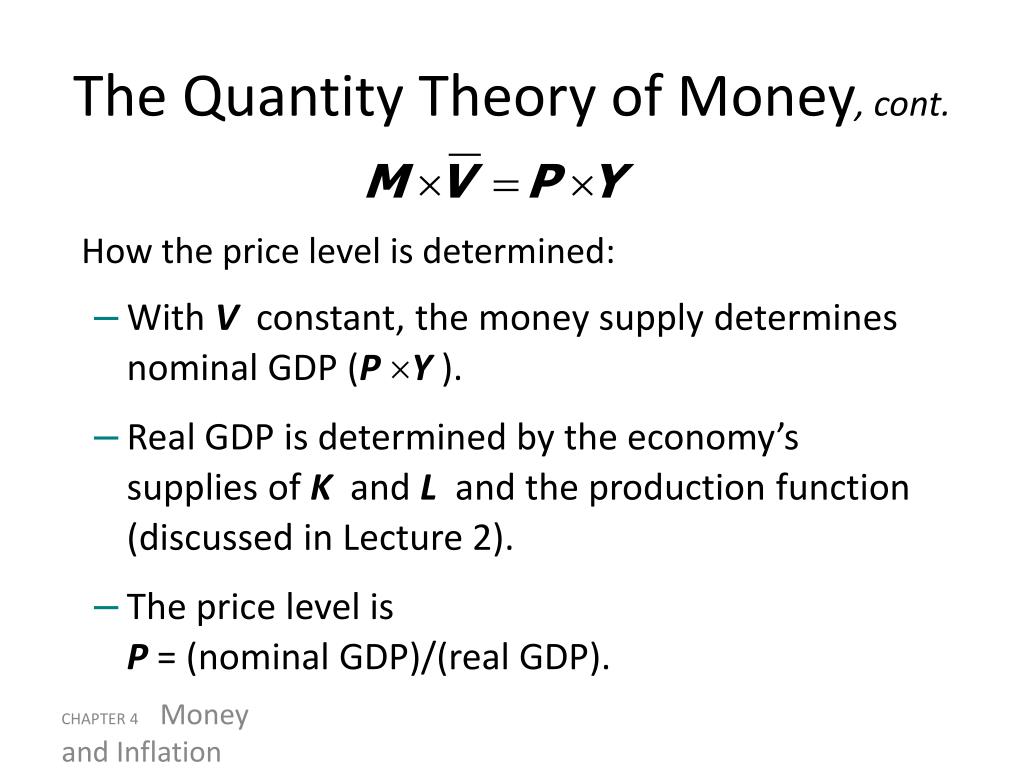 The Quantity Theory of Money, cont.

$M \times \overline{V} = P \times Y$

How the price level is determined:

– With $V$ constant, the money supply determines nominal GDP ($P \times Y$).

– Real GDP is determined by the economy's supplies of $K$ and $L$ and the production function (discussed in Lecture 2).

– The price level is
$P$ = (nominal GDP)/(real GDP).

CHAPTER 4 Money and Inflation